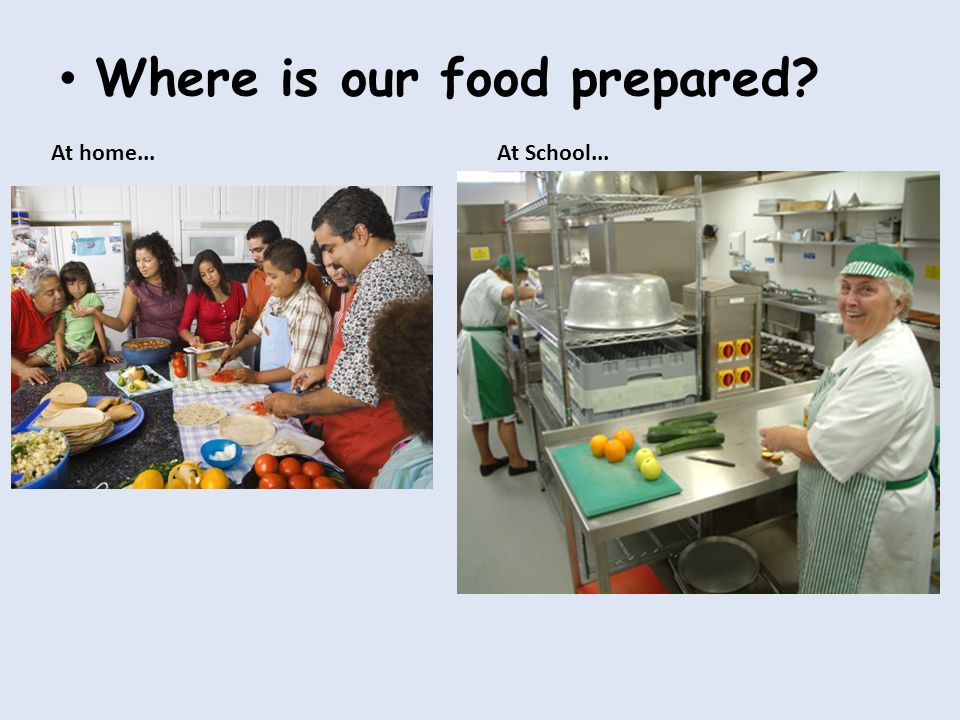 • Where is our food prepared?

At home…

At School…